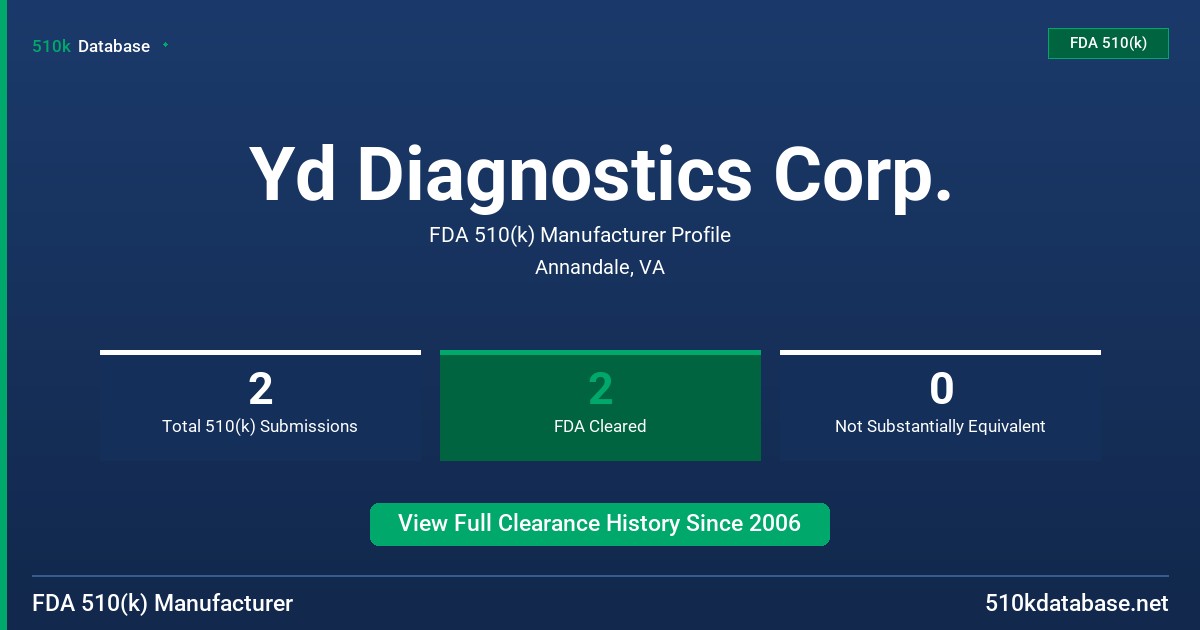 510k Database

FDA 510(k)

Yd Diagnostics Corp.

FDA 510(k) Manufacturer Profile

Annandale, VA

2
Total 510(k) Submissions

2
FDA Cleared

0
Not Substantially Equivalent

View Full Clearance History Since 2006

FDA 510(k) Manufacturer

510kdatabase.net